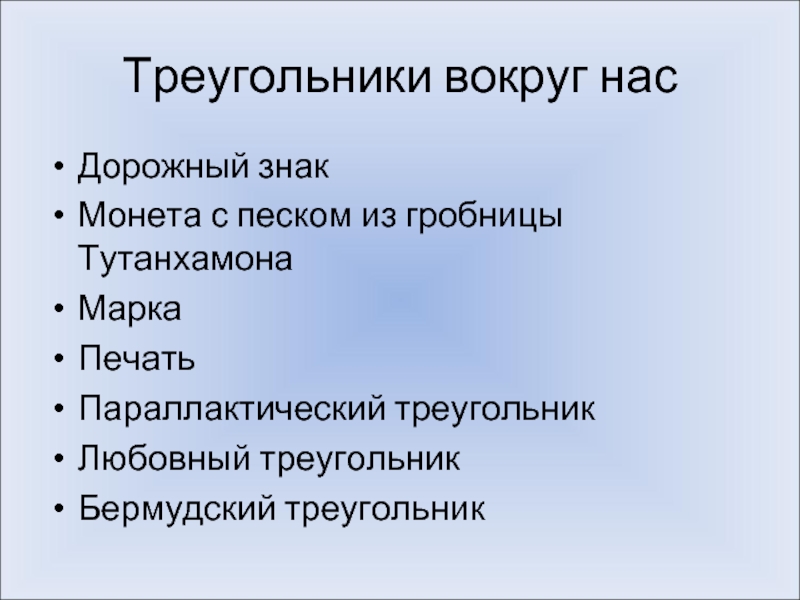 Треугольники вокруг нас

• Дорожный знак
• Монета с песком из гробницы Тутанхамона
• Марка
• Печать
• Параллактический треугольник
• Любовный треугольник
• Бермудский треугольник